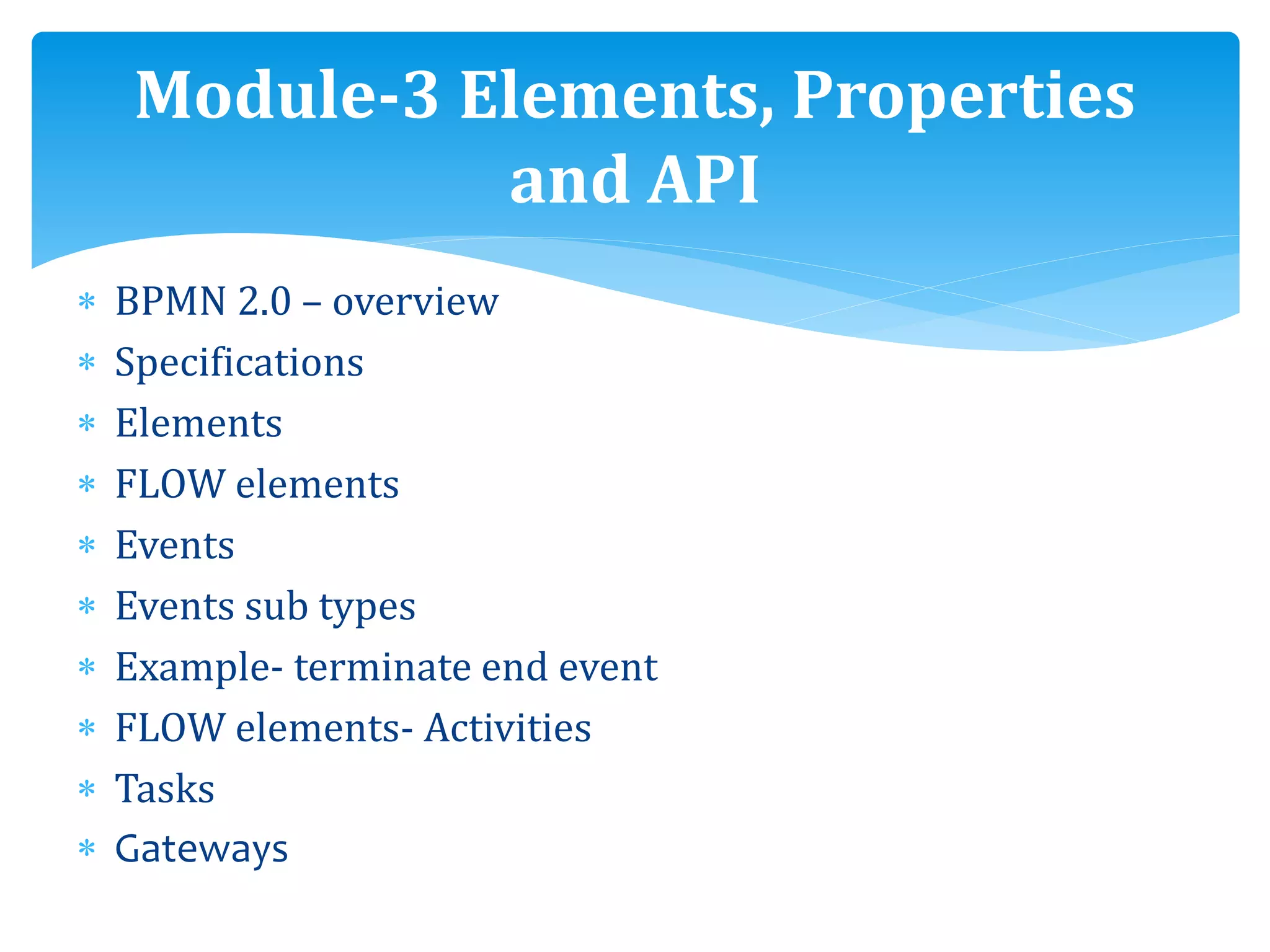 Module-3 Elements, Properties and API

* BPMN 2.0 – overview
* Specifications
* Elements
* FLOW elements
* Events
* Events sub types
* Example- terminate end event
* FLOW elements- Activities
* Tasks
* Gateways